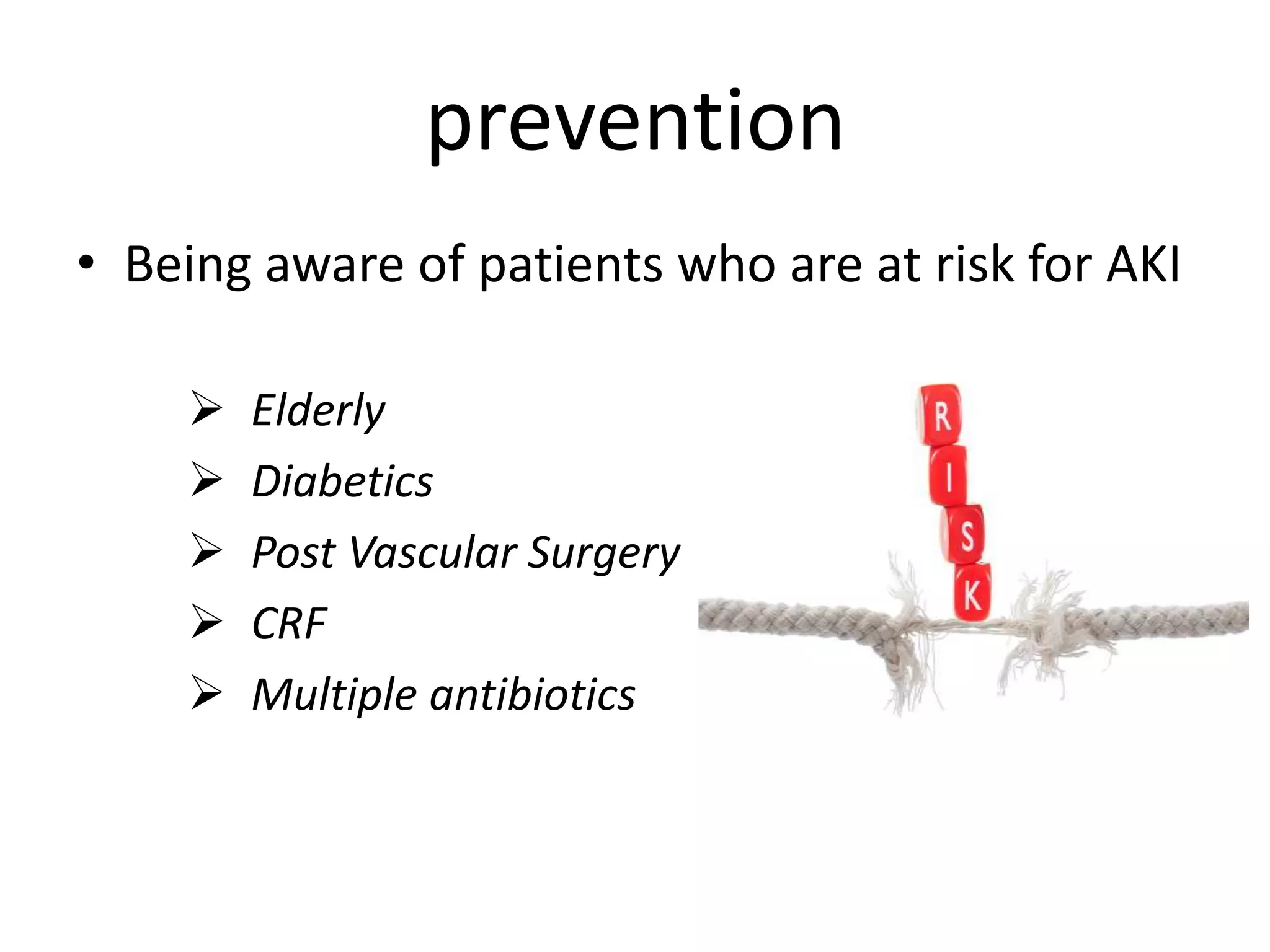 prevention

• Being aware of patients who are at risk for AKI

➢ Elderly
➢ Diabetics
➢ Post Vascular Surgery
➢ CRF
➢ Multiple antibiotics

R
I
S
K